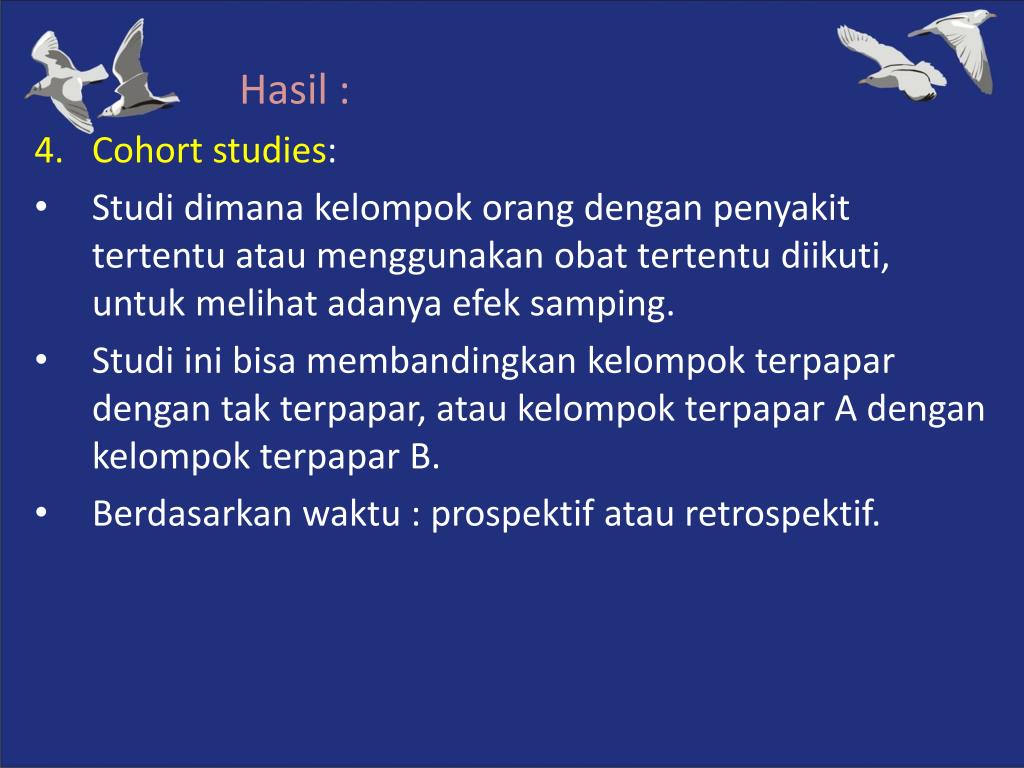 Hasil :

4. Cohort studies:

• Studi dimana kelompok orang dengan penyakit tertentu atau menggunakan obat tertentu diikuti, untuk melihat adanya efek samping.

• Studi ini bisa membandingkan kelompok terpapar dengan tak terpapar, atau kelompok terpapar A dengan kelompok terpapar B.

• Berdasarkan waktu : prospektif atau retrospektif.